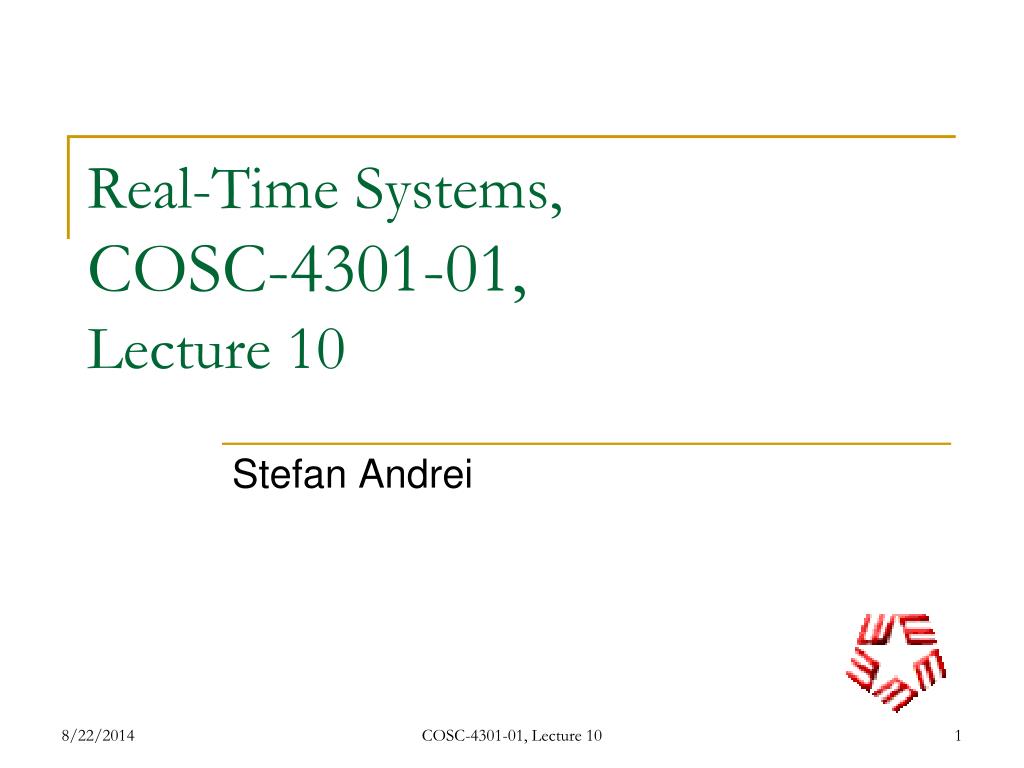 Real-Time Systems,
COSC-4301-01,
Lecture 10

Stefan Andrei

8/22/2014

COSC-4301-01, Lecture 10

1